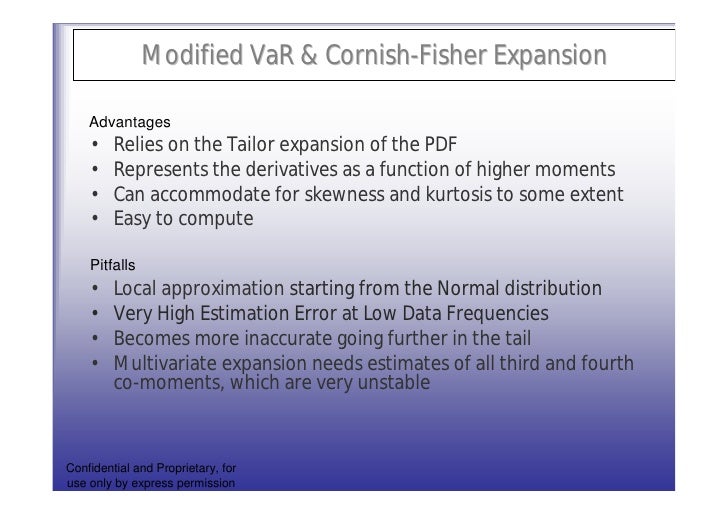 Modified VaR & Cornish-Fisher Expansion

Advantages
• Relies on the Tailor expansion of the PDF
• Represents the derivatives as a function of higher moments
• Can accommodate for skewness and kurtosis to some extent
• Easy to compute

Pitfalls
• Local approximation starting from the Normal distribution
• Very High Estimation Error at Low Data Frequencies
• Becomes more inaccurate going further in the tail
• Multivariate expansion needs estimates of all third and fourth co-moments, which are very unstable

Confidential and Proprietary, for use only by express permission